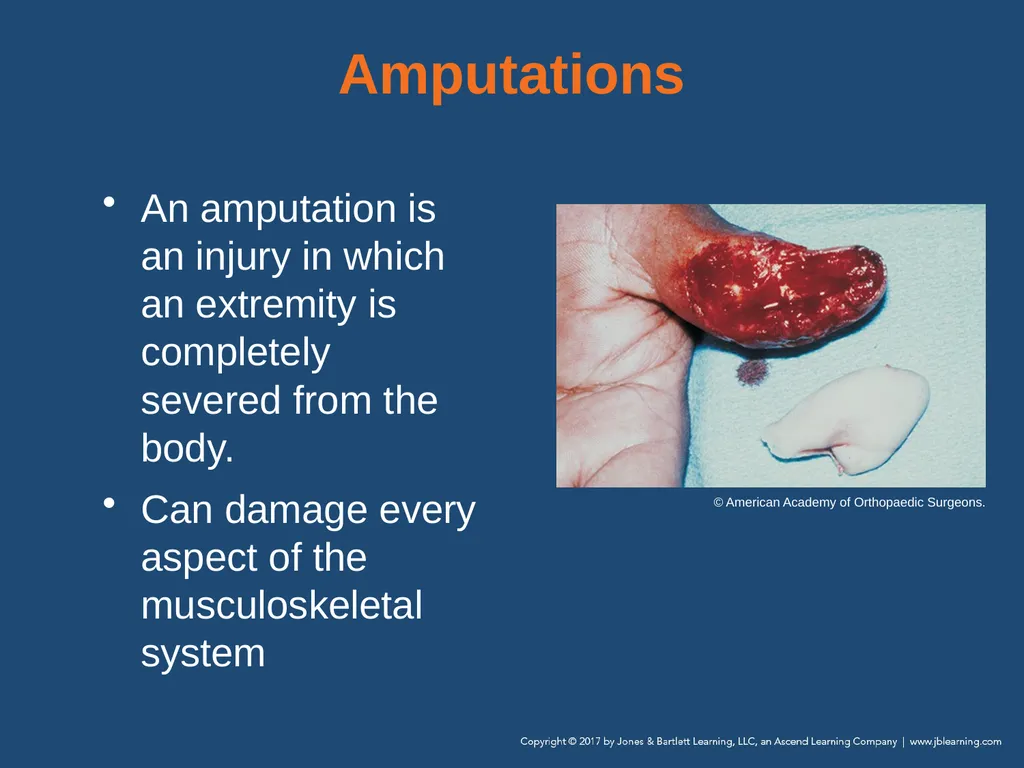 Amputations

• An amputation is an injury in which an extremity is completely severed from the body.

• Can damage every aspect of the musculoskeletal system

© American Academy of Orthopaedic Surgeons.

Copyright © 2017 by Jones & Bartlett Learning, LLC, an Ascend Learning Company | www.jblearning.com